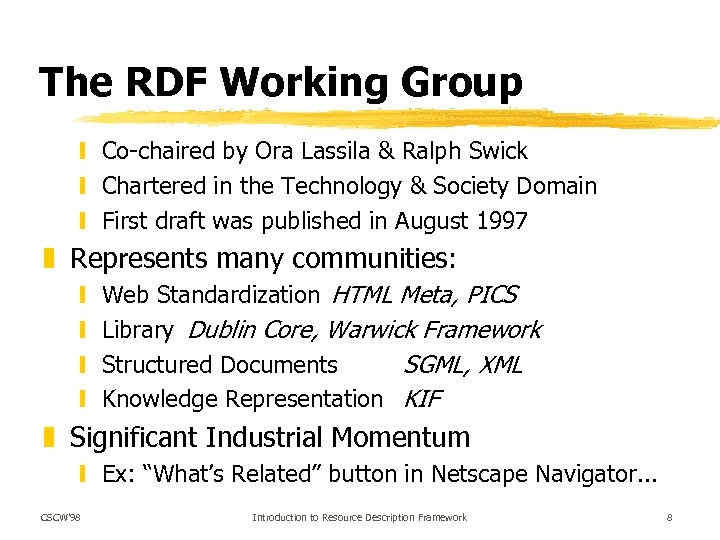 The RDF Working Group

Co-chaired by Ora Lassila & Ralph Swick
Chartered in the Technology & Society Domain
First draft was published in August 1997

Represents many communities:
Web Standardization HTML Meta, PICS
Library Dublin Core, Warwick Framework
Structured Documents SGML, XML
Knowledge Representation KIF

Significant Industrial Momentum
Ex: “What’s Related” button in Netscape Navigator...

CSCW'98 Introduction to Resource Description Framework 8